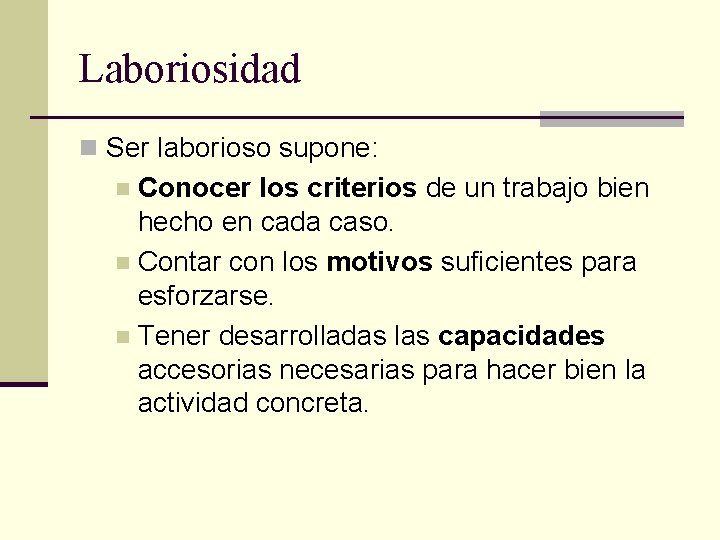 Laboriosidad

Ser laborioso supone:

Conocer los criterios de un trabajo bien hecho en cada caso.

Contar con los motivos suficientes para esforzarse.

Tener desarrolladas las capacidades accesorias necesarias para hacer bien la actividad concreta.